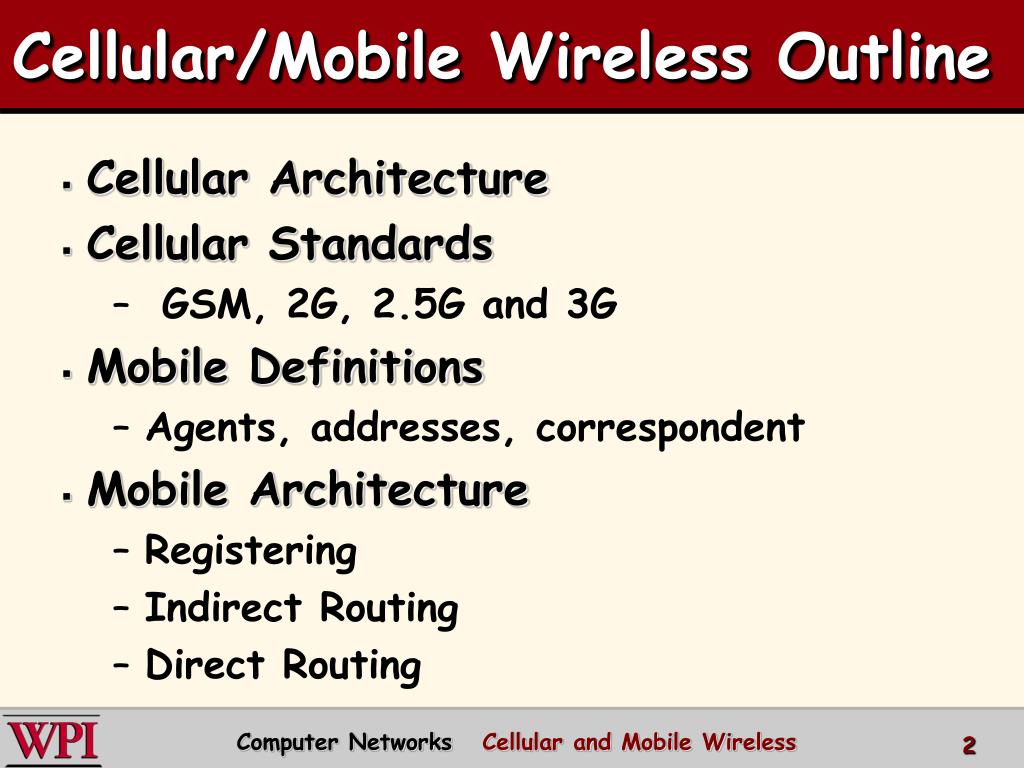 Cellular/Mobile Wireless Outline

▪ Cellular Architecture
▪ Cellular Standards
– GSM, 2G, 2.5G and 3G
▪ Mobile Definitions
– Agents, addresses, correspondent
▪ Mobile Architecture
– Registering
– Indirect Routing
– Direct Routing

WPI Computer Networks Cellular and Mobile Wireless 2